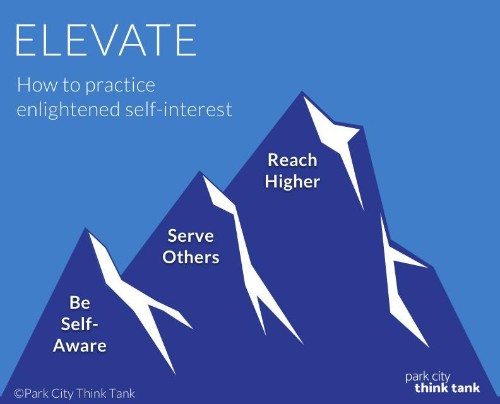 ELEVATE

How to practice enlightened self-interest

Reach Higher

Serve Others

Be Self-Aware

©Park City Think Tank

park city
think tank